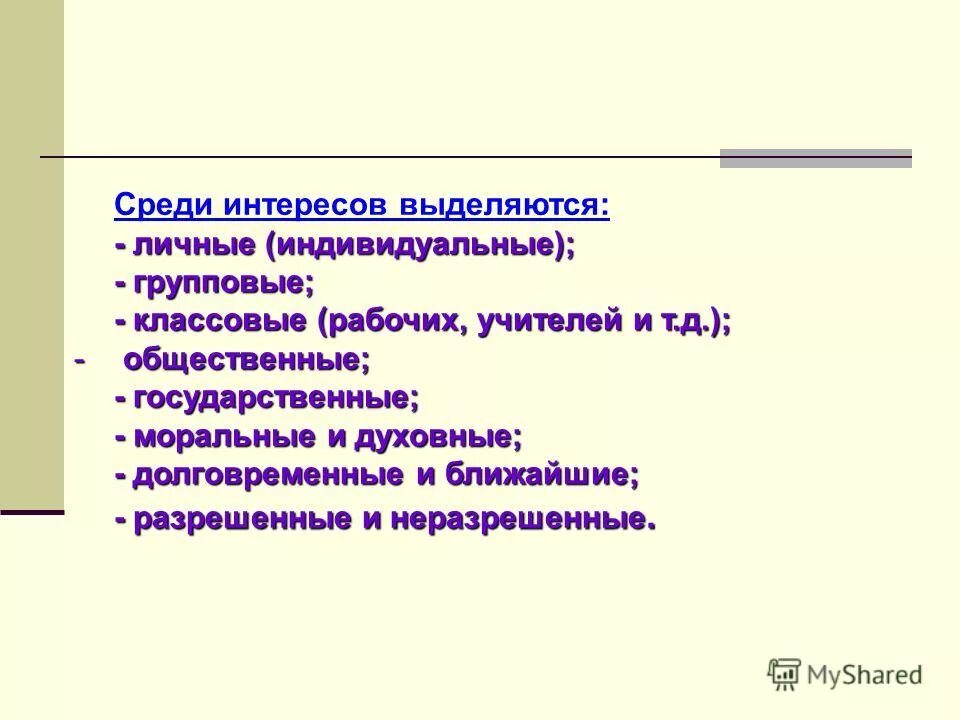 Среди интересов выделяются:
- личные (индивидуальные);
- групповые;
- классовые (рабочих, учителей и т.д.);
- общественные;
- государственные;
- моральные и духовные;
- долговременные и ближайшие;
- разрешенные и неразрешенные.

MyShared